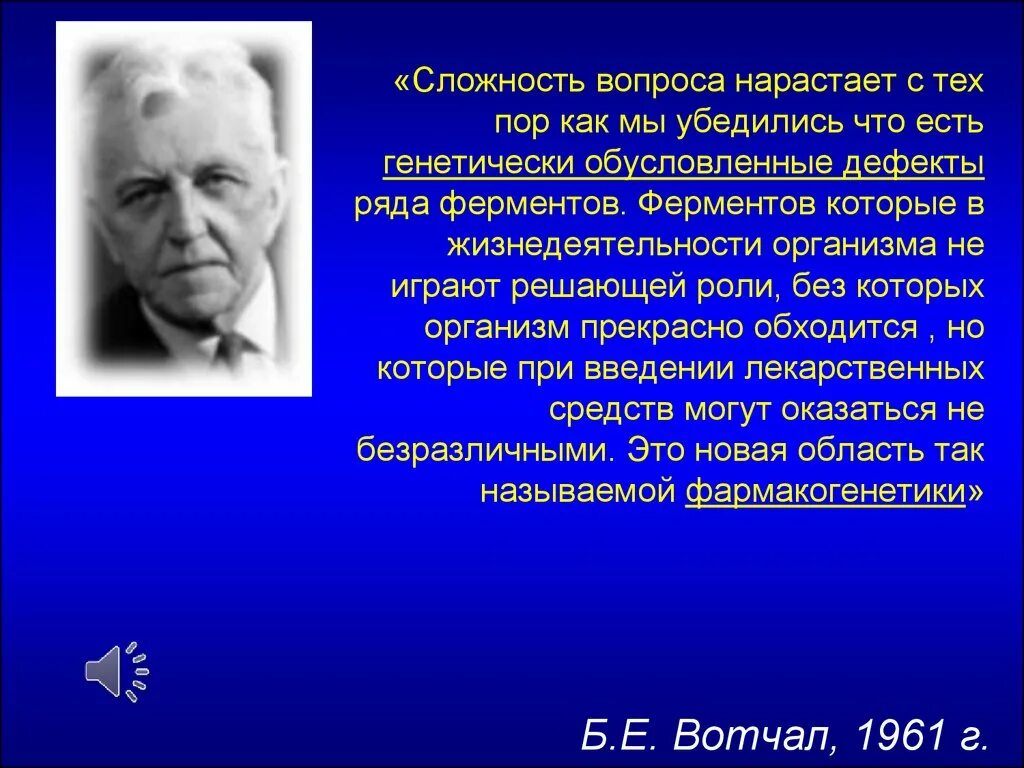 «Сложность вопроса нарастает с тех пор как мы убедились что есть генетически обусловленные дефекты ряда ферментов. Ферментов которые в жизнедеятельности организма не играют решающей роли, без которых организм прекрасно обходится , но которые при введении лекарственных средств могут оказаться не безразличными. Это новая область так называемой фармакогенетики»

Б.Е. Вотчал, 1961 г.